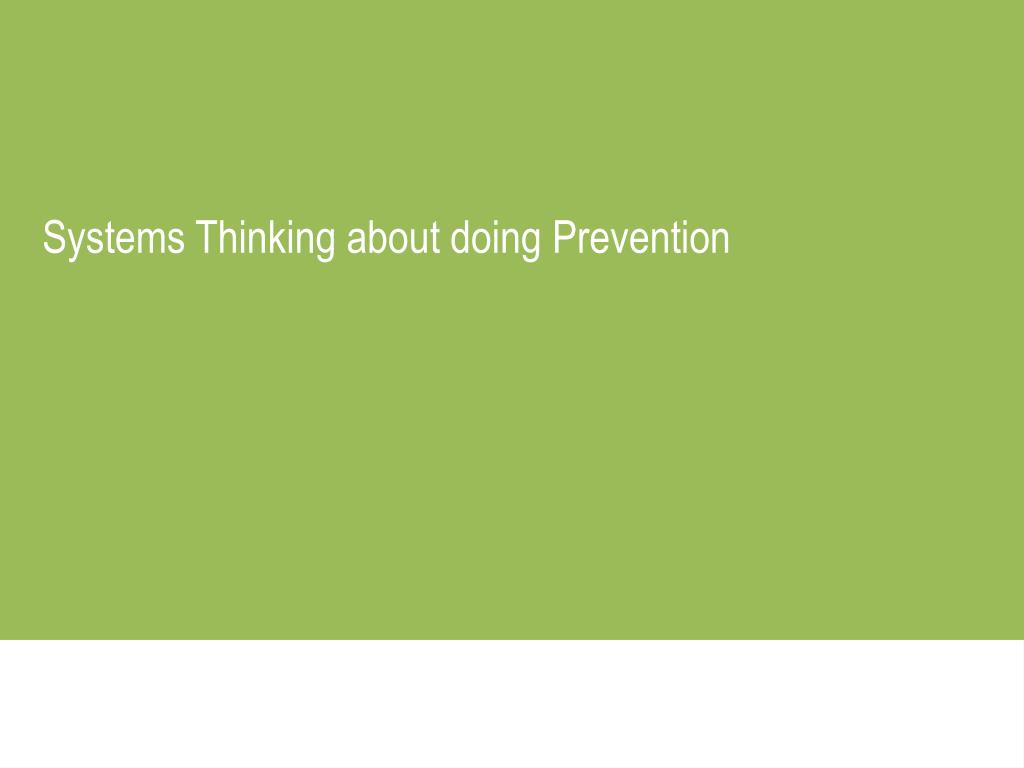 Systems Thinking about doing Prevention